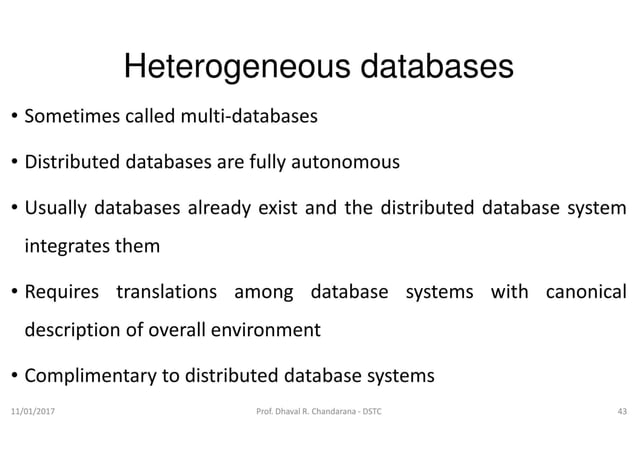 Heterogeneous databases

• Sometimes called multi-databases

• Distributed databases are fully autonomous

• Usually databases already exist and the distributed database system integrates them

• Requires translations among database systems with canonical description of overall environment

• Complimentary to distributed database systems

11/01/2017

Prof. Dhaval R. Chandarana - DSTC

43